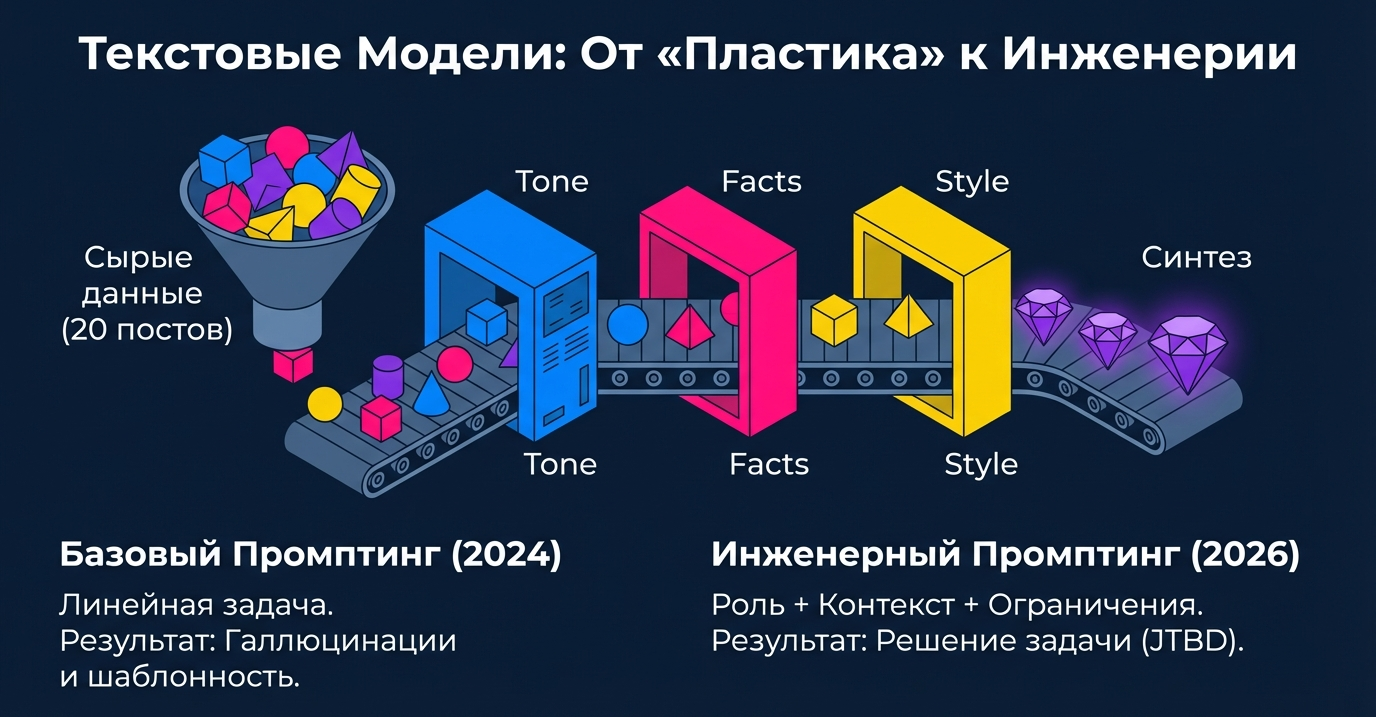 Текстовые Модели: От «Пластика» к Инженерии

Сырые данные (20 постов)

Tone

Facts

Style

Синтез

Tone

Facts

Style

Базовый Промптинг (2024)

Линейная задача.
Результат: Галлюцинации и шаблонность.

Инженерный Промптинг (2026)

Роль + Контекст + Ограничения.
Результат: Решение задачи (JTBD).